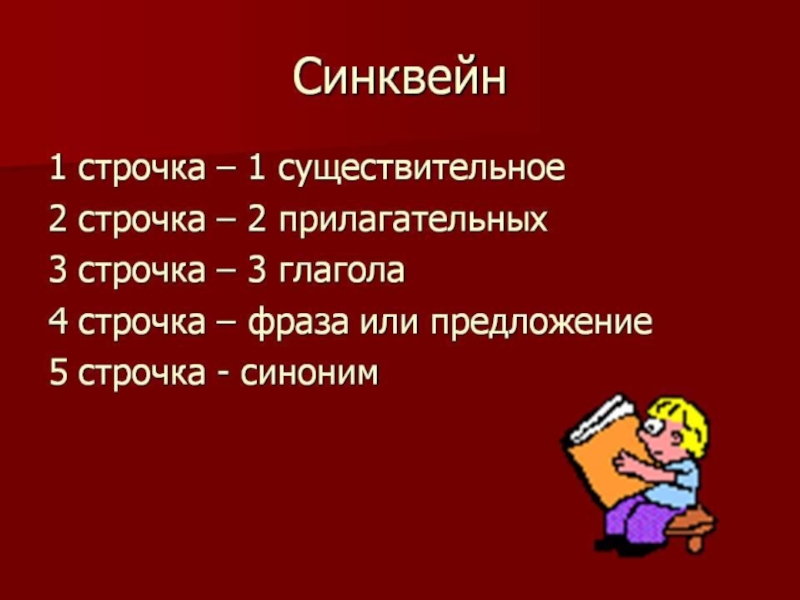 Синквейн

1 строчка – 1 существительное
2 строчка – 2 прилагательных
3 строчка – 3 глагола
4 строчка – фраза или предложение
5 строчка - синоним